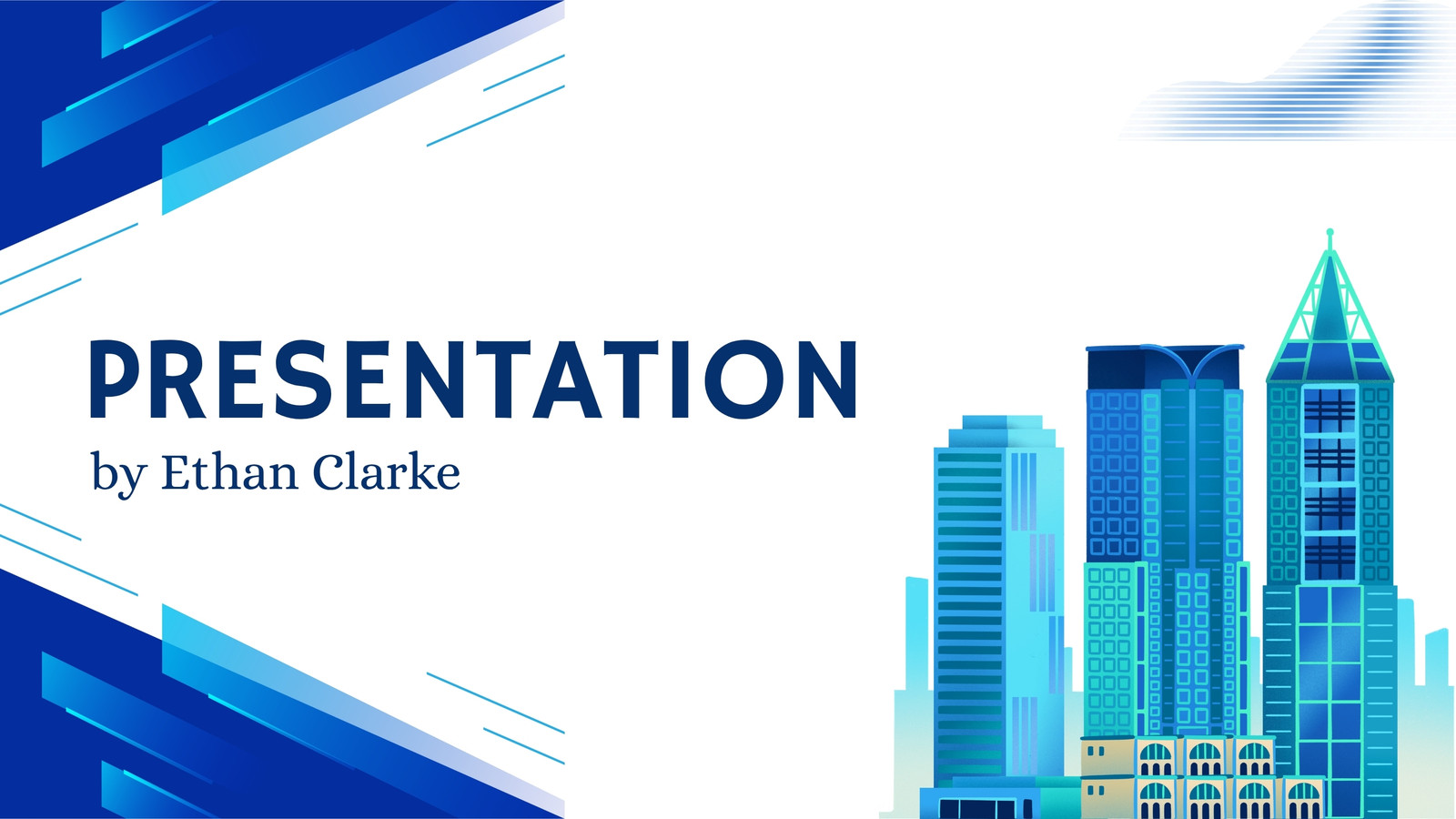 PRESENTATION
by Ethan Clarke